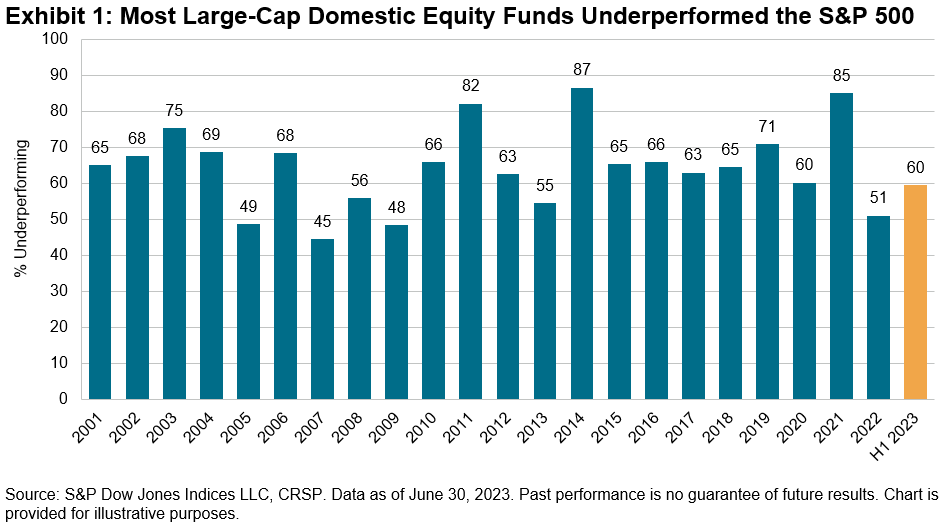 Exhibit 1: Most Large-Cap Domestic Equity Funds Underperformed the S&P 500

% Underperforming

100
90
80
70
60
50
40
30
20
10
0

65 68 75 69 49 68 45 56 48 66 82 63 55 87 65 66 63 65 71 60 85 51 60

2001 2002 2003 2004 2005 2006 2007 2008 2009 2010 2011 2012 2013 2014 2015 2016 2017 2018 2019 2020 2021 2022 H1 2023

Source: S&P Dow Jones Indices LLC, CRSP. Data as of June 30, 2023. Past performance is no guarantee of future results. Chart is provided for illustrative purposes.